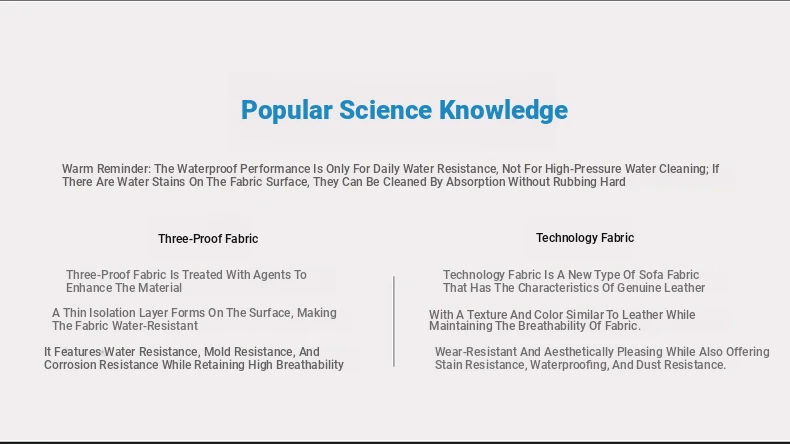 Popular Science Knowledge

Warm Reminder: The Waterproof Performance Is Only For Daily Water Resistance, Not For High-Pressure Water Cleaning; If There Are Water Stains On The Fabric Surface, They Can Be Cleaned By Absorption Without Rubbing Hard

Three-Proof Fabric

Three-Proof Fabric Is Treated With Agents To Enhance The Material

A Thin Isolation Layer Forms On The Surface, Making The Fabric Water-Resistant

It Features Water Resistance, Mold Resistance, And Corrosion Resistance While Retaining High Breathability

Technology Fabric

Technology Fabric Is A New Type Of Sofa Fabric That Has The Characteristics Of Genuine Leather

With A Texture And Color Similar To Leather While Maintaining The Breathability Of Fabric.

Wear-Resistant And Aesthetically Pleasing While Also Offering Stain Resistance, Waterproofing, And Dust Resistance.